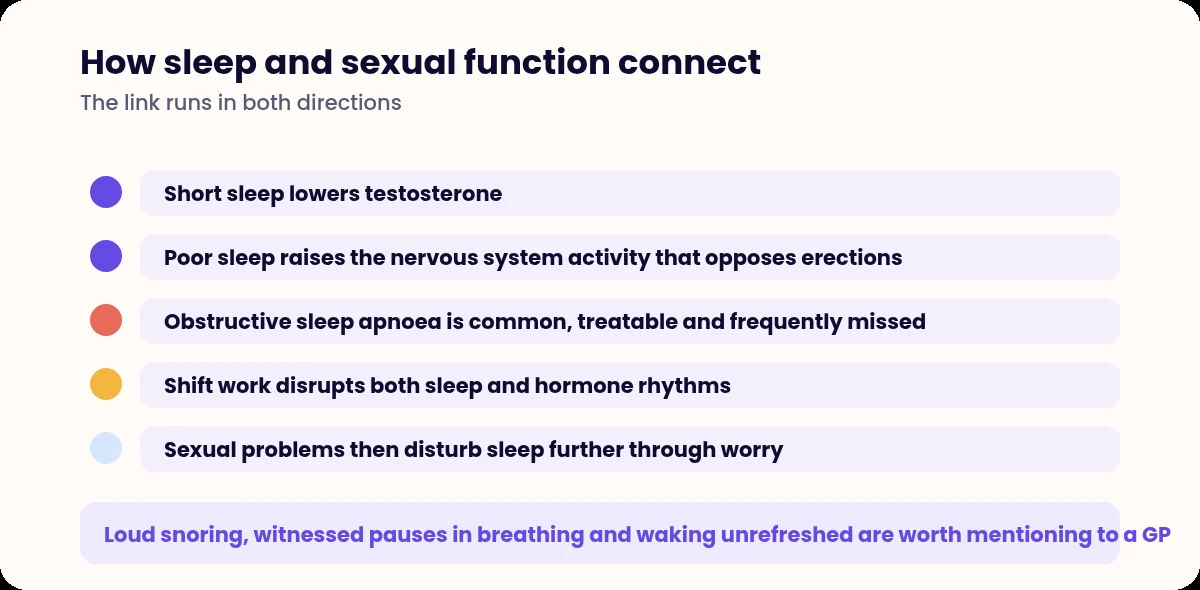 How sleep and sexual function connect
The link runs in both directions

Short sleep lowers testosterone

Poor sleep raises the nervous system activity that opposes erections

Obstructive sleep apnoea is common, treatable and frequently missed

Shift work disrupts both sleep and hormone rhythms

Sexual problems then disturb sleep further through worry

Loud snoring, witnessed pauses in breathing and waking unrefreshed are worth mentioning to a GP